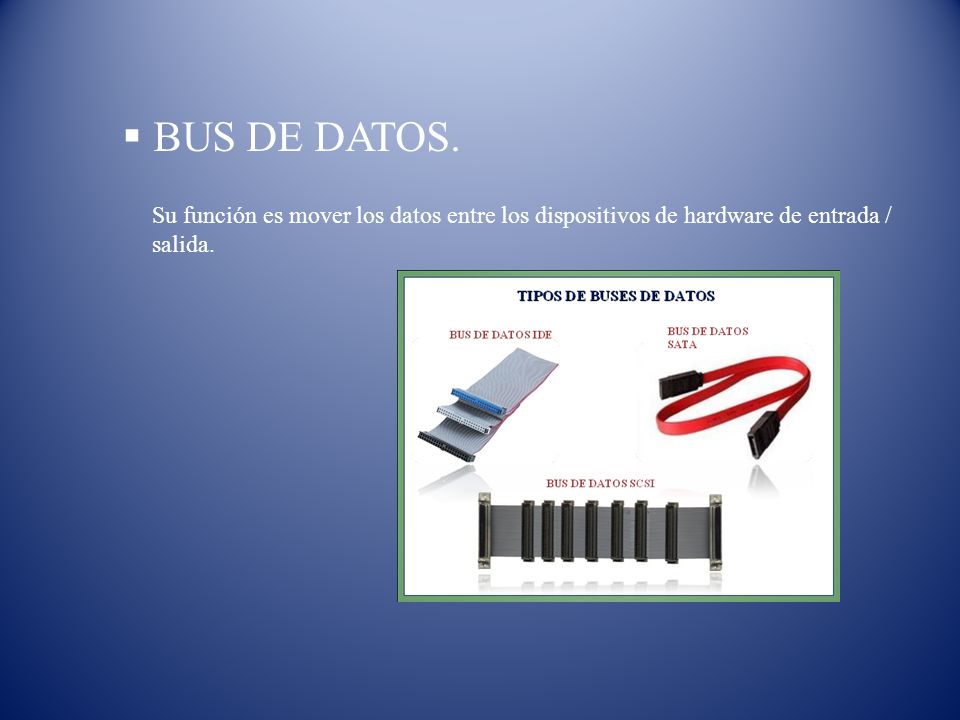 ▪ BUS DE DATOS.

Su función es mover los datos entre los dispositivos de hardware de entrada / salida.

TIPOS DE BUSES DE DATOS

BUS DE DATOS IDE

BUS DE DATOS SATA

BUS DE DATOS SCSI